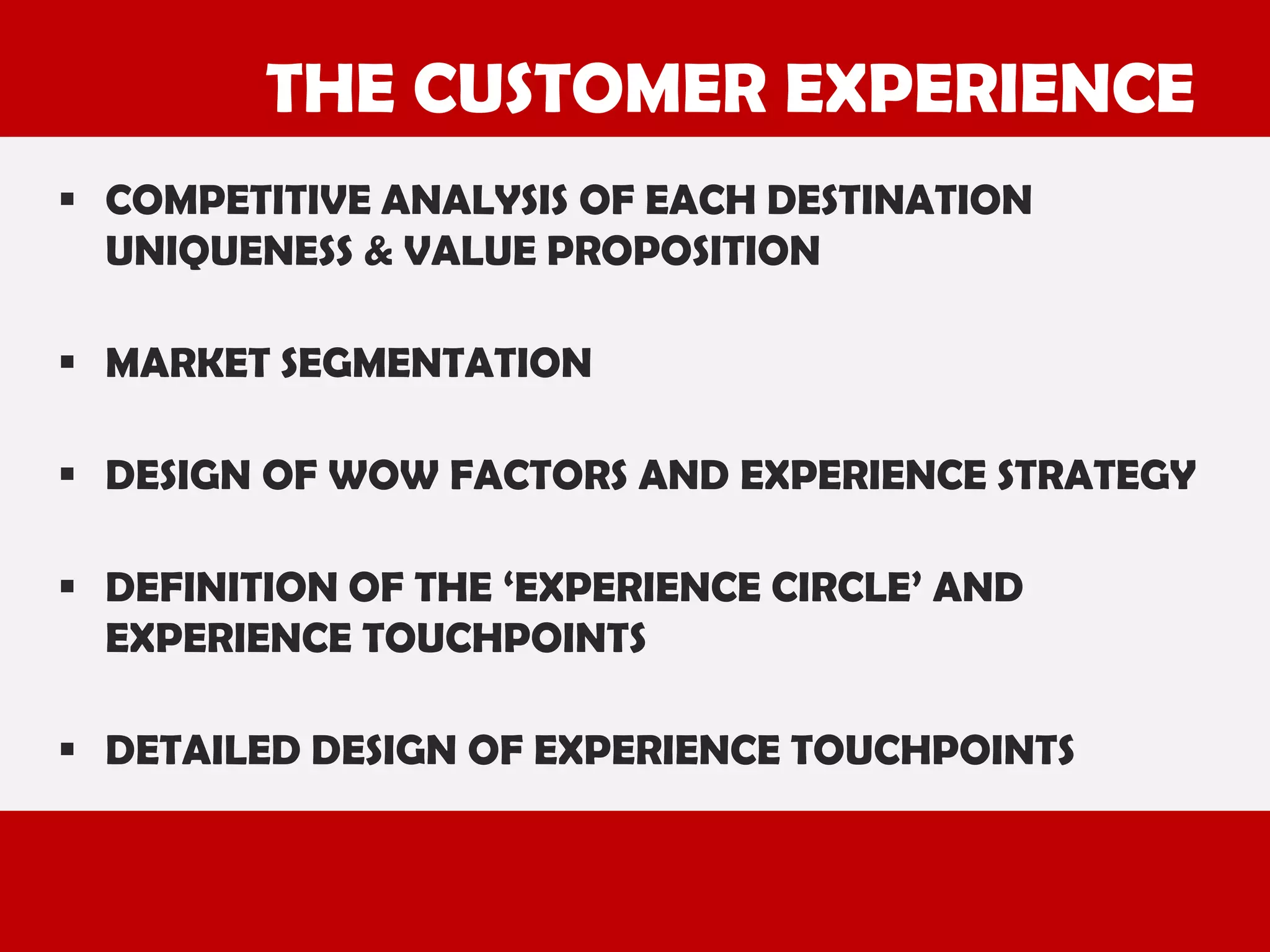 THE CUSTOMER EXPERIENCE

▪ COMPETITIVE ANALYSIS OF EACH DESTINATION UNIQUENESS & VALUE PROPOSITION

▪ MARKET SEGMENTATION

▪ DESIGN OF WOW FACTORS AND EXPERIENCE STRATEGY

▪ DEFINITION OF THE ‘EXPERIENCE CIRCLE’ AND EXPERIENCE TOUCHPOINTS

▪ DETAILED DESIGN OF EXPERIENCE TOUCHPOINTS